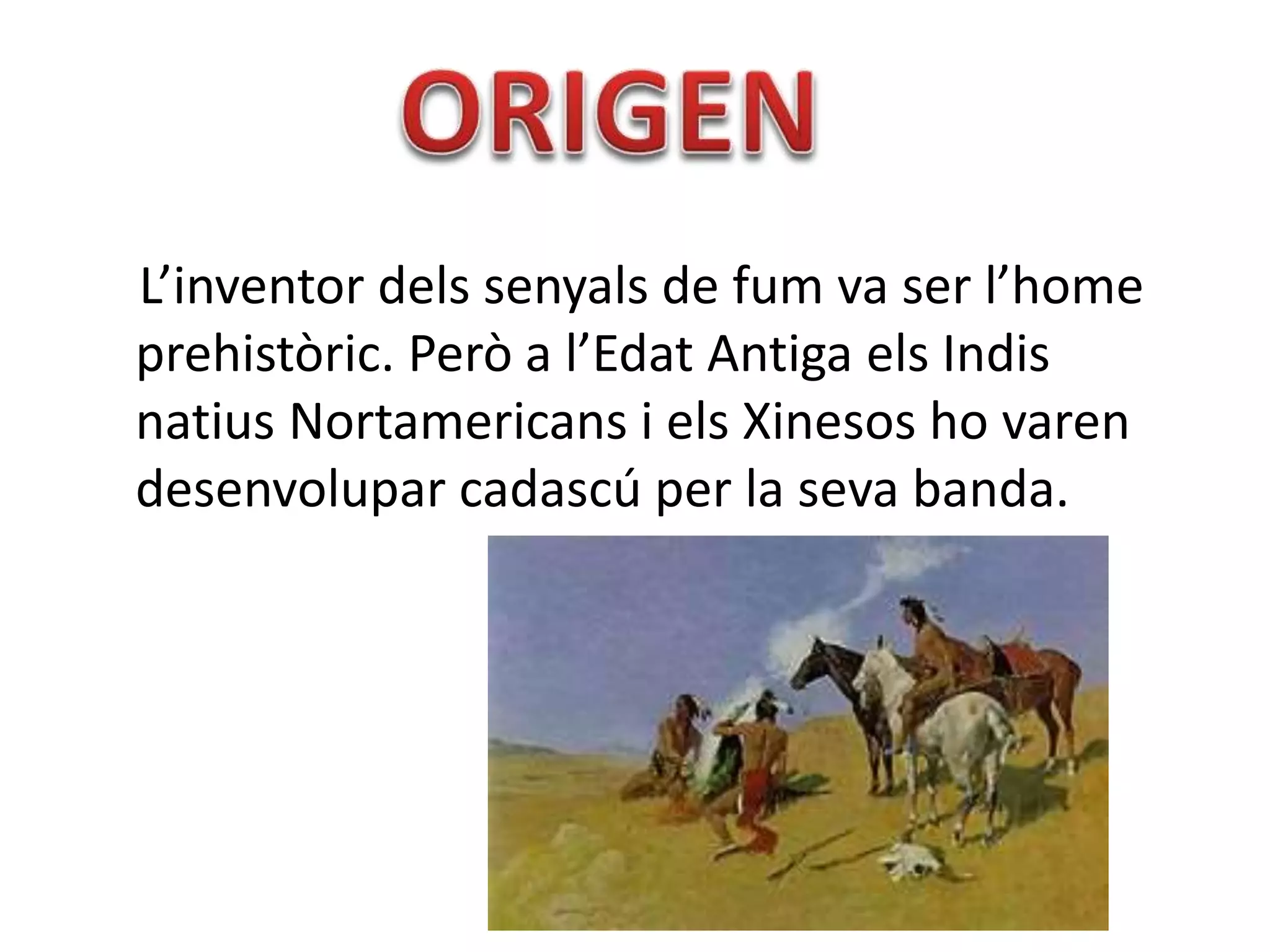 ORIGEN

L’inventor dels senyals de fum va ser l’home prehistòric. Però a l’Edat Antiga els Indis natius Nortamericans i els Xinesos ho varen desenvolupar cadascú per la seva banda.